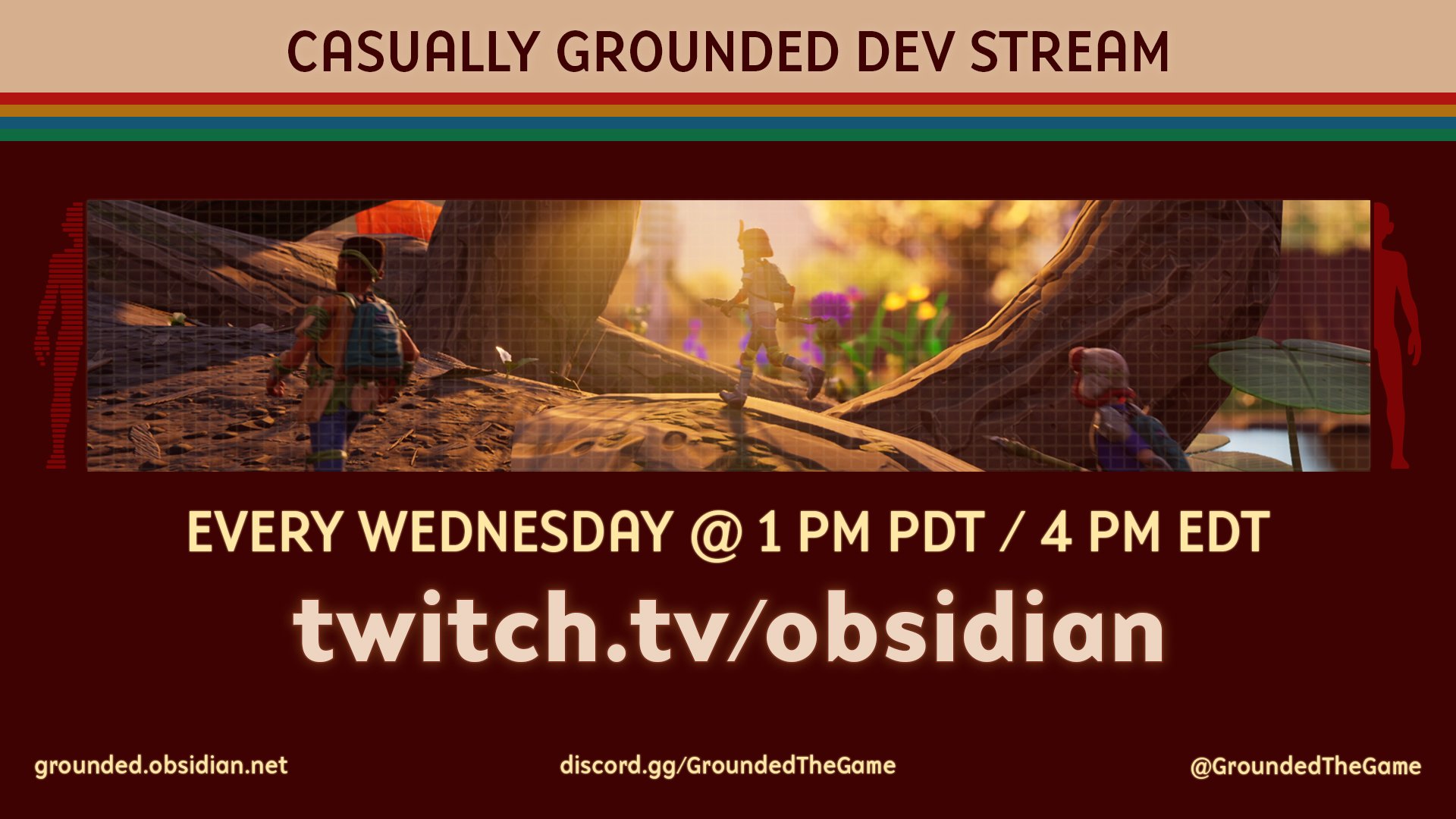 CASUALLY GROUNDED DEV STREAM

EVERY WEDNESDAY @ 1 PM PDT / 4 PM EDT

twitch.tv/obsidian

grounded.obsidian.net

discord.gg/GroundedTheGame

@GroundedTheGame